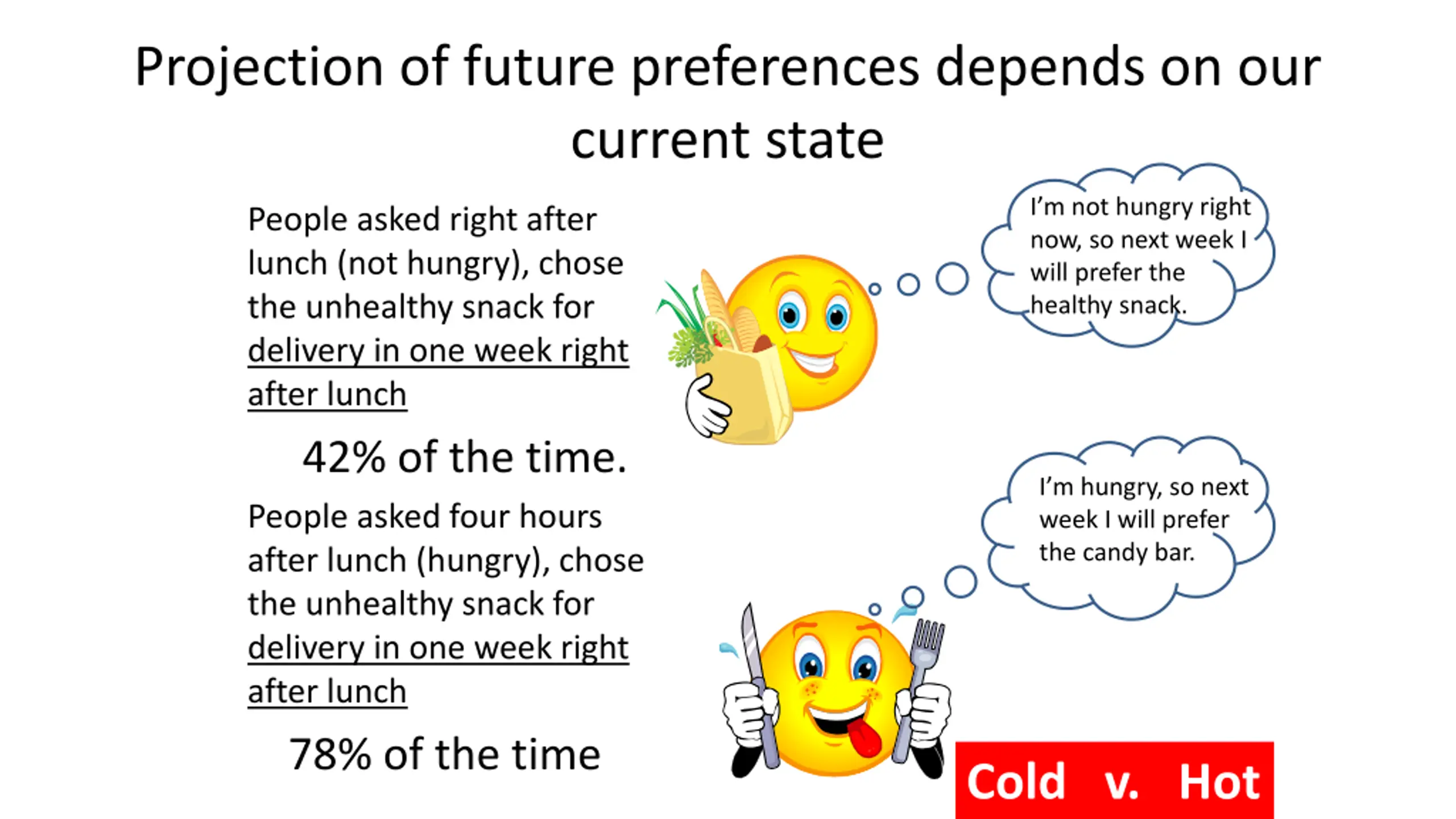 Projection of future preferences depends on our current state

People asked right after lunch (not hungry), chose the unhealthy snack for delivery in one week right after lunch

42% of the time.

I'm not hungry right now, so next week I will prefer the healthy snack.

People asked four hours after lunch (hungry), chose the unhealthy snack for delivery in one week right after lunch

78% of the time

I'm hungry, so next week I will prefer the candy bar.

Cold v. Hot